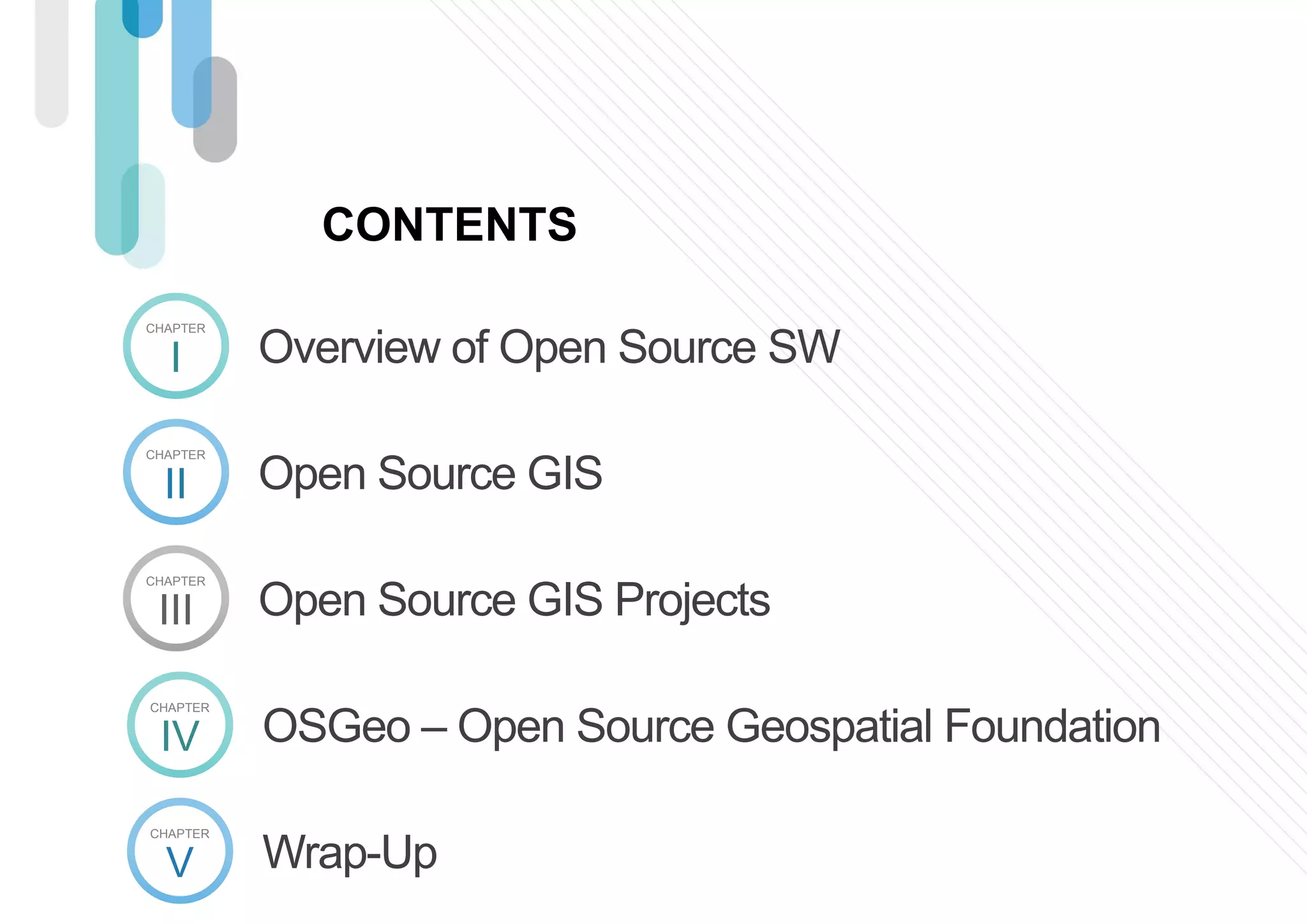 CONTENTS

CHAPTER I Overview of Open Source SW

CHAPTER II Open Source GIS

CHAPTER III Open Source GIS Projects

CHAPTER IV OSGeo – Open Source Geospatial Foundation

CHAPTER V Wrap-Up